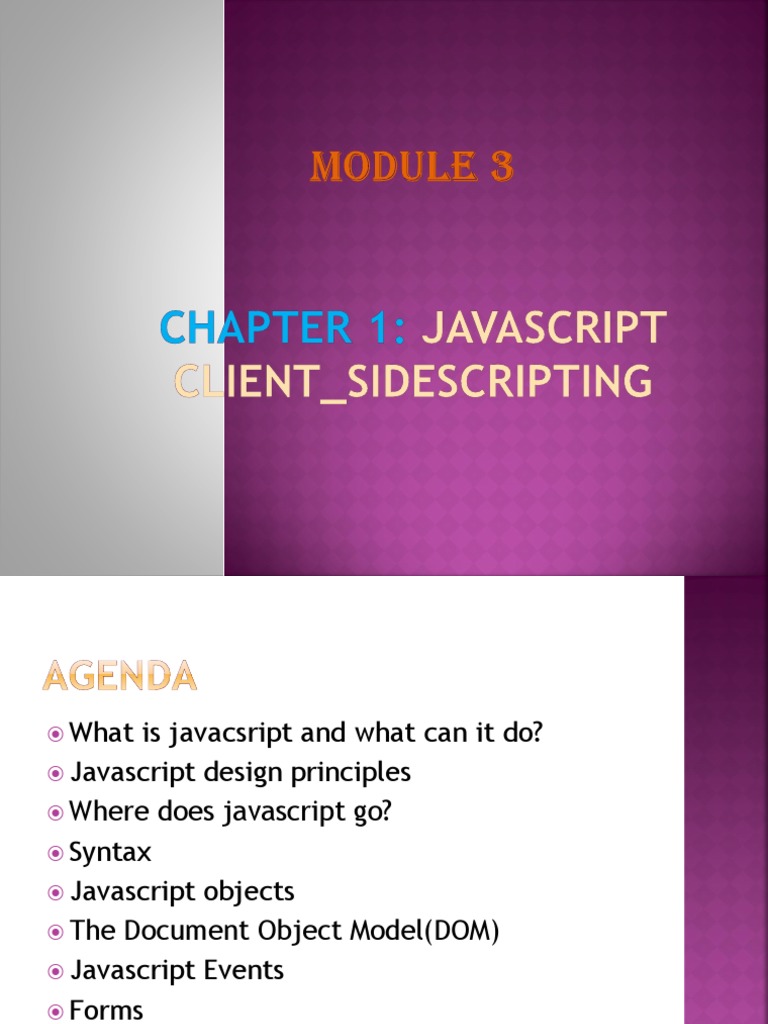 MODULE 3

CHAPTER 1: JAVASCRIPT CLIENT_SIDESCRIPTING

AGENDA

What is javacsript and what can it do?
Javascript design principles
Where does javascript go?
Syntax
Javascript objects
The Document Object Model(DOM)
Javascript Events
Forms